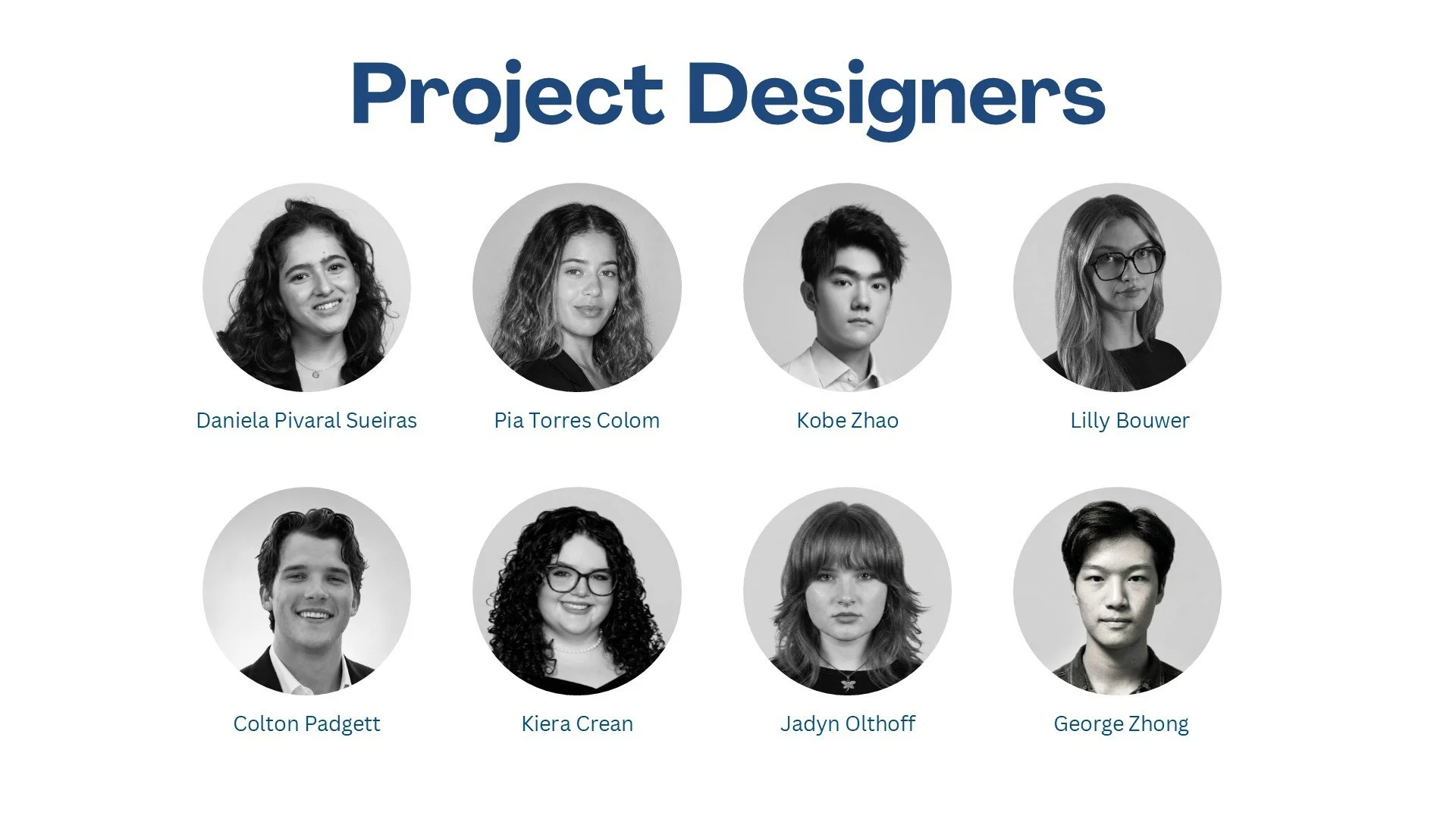 Project Designers

Daniela Pivaral Sueiras

Pia Torres Colom

Kobe Zhao

Lilly Bouwer

Colton Padgett

Kiera Crean

Jadyn Olthoff

George Zhong